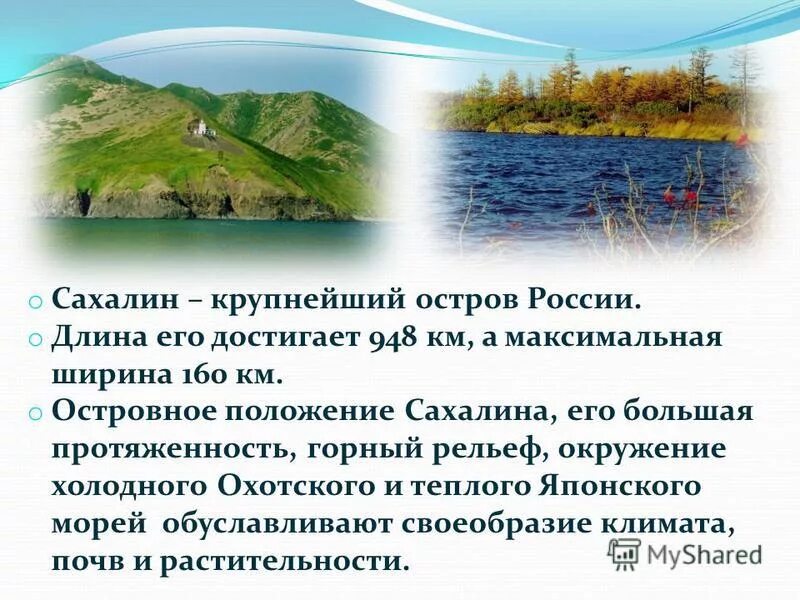 o Сахалин – крупнейший остров России.
o Длина его достигает 948 км, а максимальная ширина 160 км.
o Островное положение Сахалина, его большая протяженность, горный рельеф, окружение холодного Охотского и теплого Японского морей обуславливают своеобразие климата, почв и растительности.

MyShared